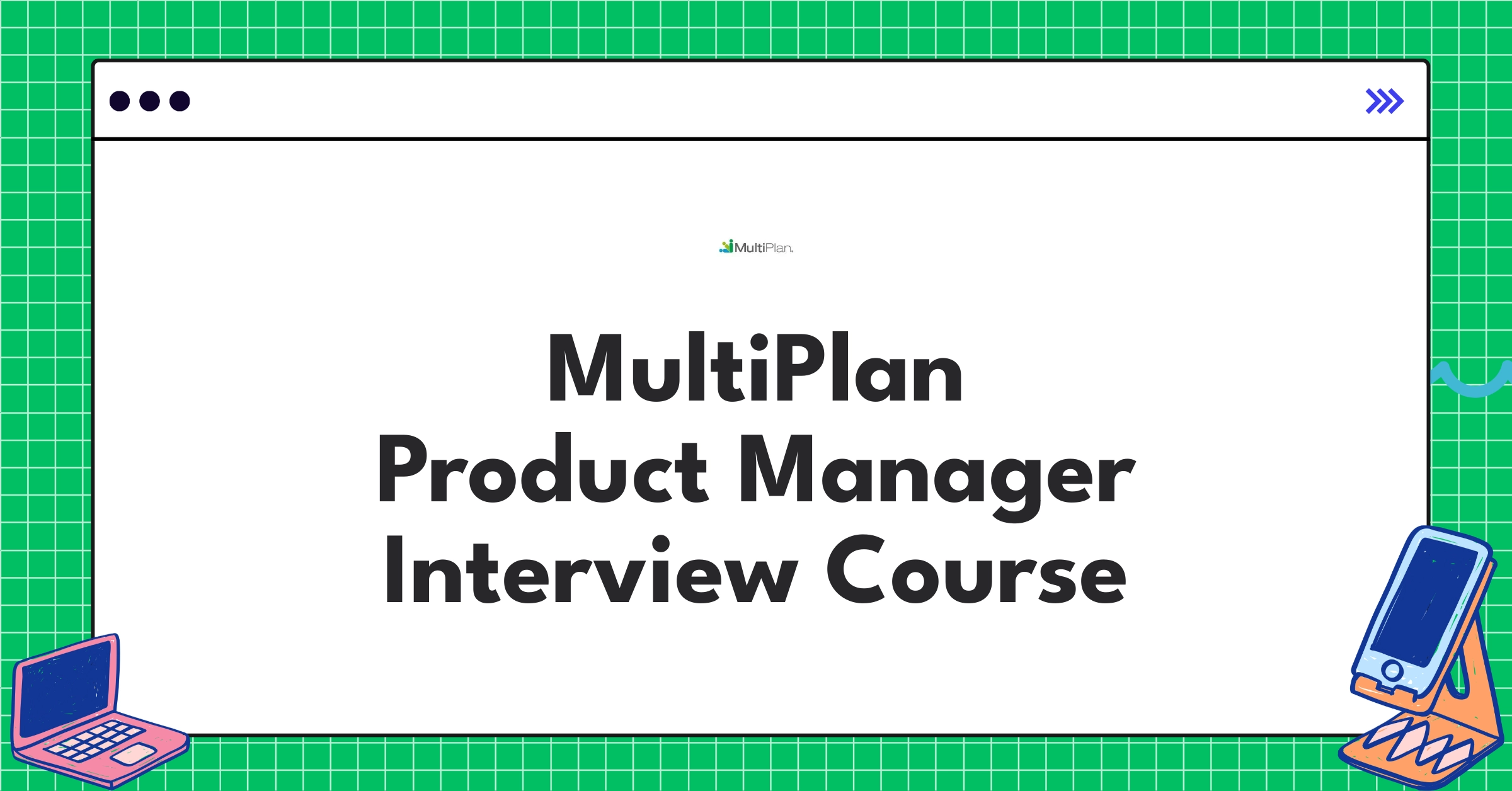 MultiPlan.

MultiPlan
Product Manager
Interview Course